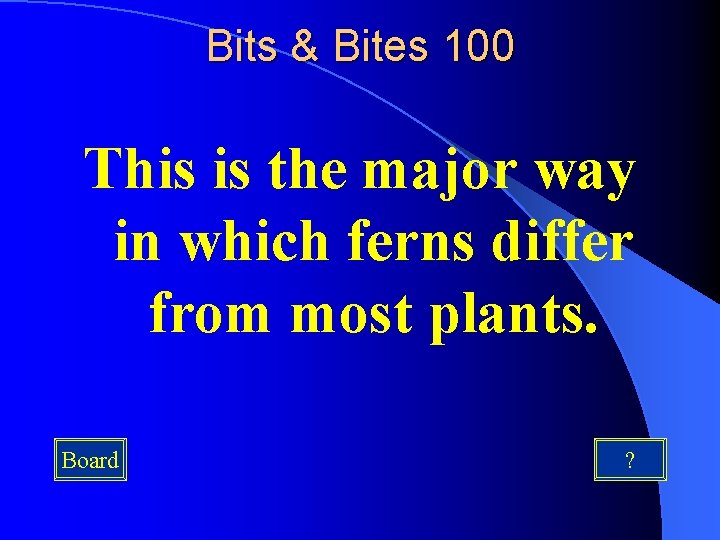 Bits & Bites 100

This is the major way in which ferns differ from most plants.

Board

?